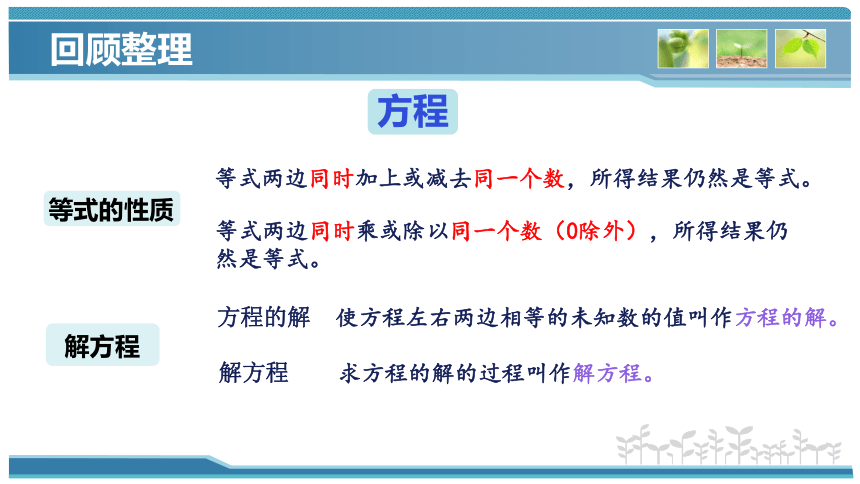 回顾整理

方程

等式的性质

等式两边同时加上或减去同一个数，所得结果仍然是等式。

等式两边同时乘或除以同一个数（0除外），所得结果仍然是等式。

解方程

方程的解　使方程左右两边相等的未知数的值叫作方程的解。

解方程　求方程的解的过程叫作解方程。